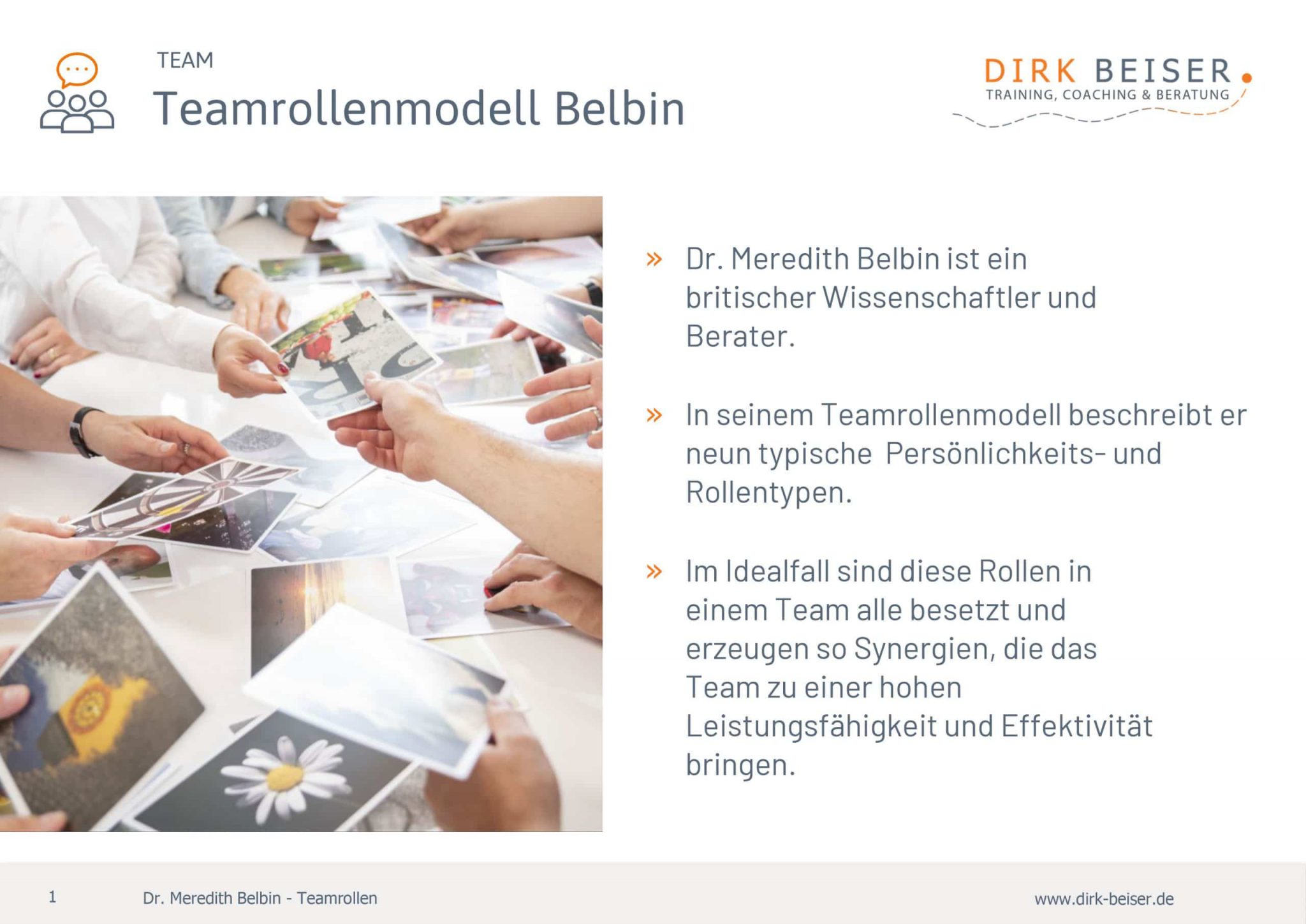 TEAM

Teamrollenmodell Belbin

DIRK BEISER
TRAINING, COACHING & BERATUNG

» Dr. Meredith Belbin ist ein britischer Wissenschaftler und Berater.

» In seinem Teamrollenmodell beschreibt er neun typische Persönlichkeits- und Rollentypen.

» Im Idealfall sind diese Rollen in einem Team alle besetzt und erzeugen so Synergien, die das Team zu einer hohen Leistungsfähigkeit und Effektivität bringen.

1 Dr. Meredith Belbin - Teamrollen www.dirk-beiser.de